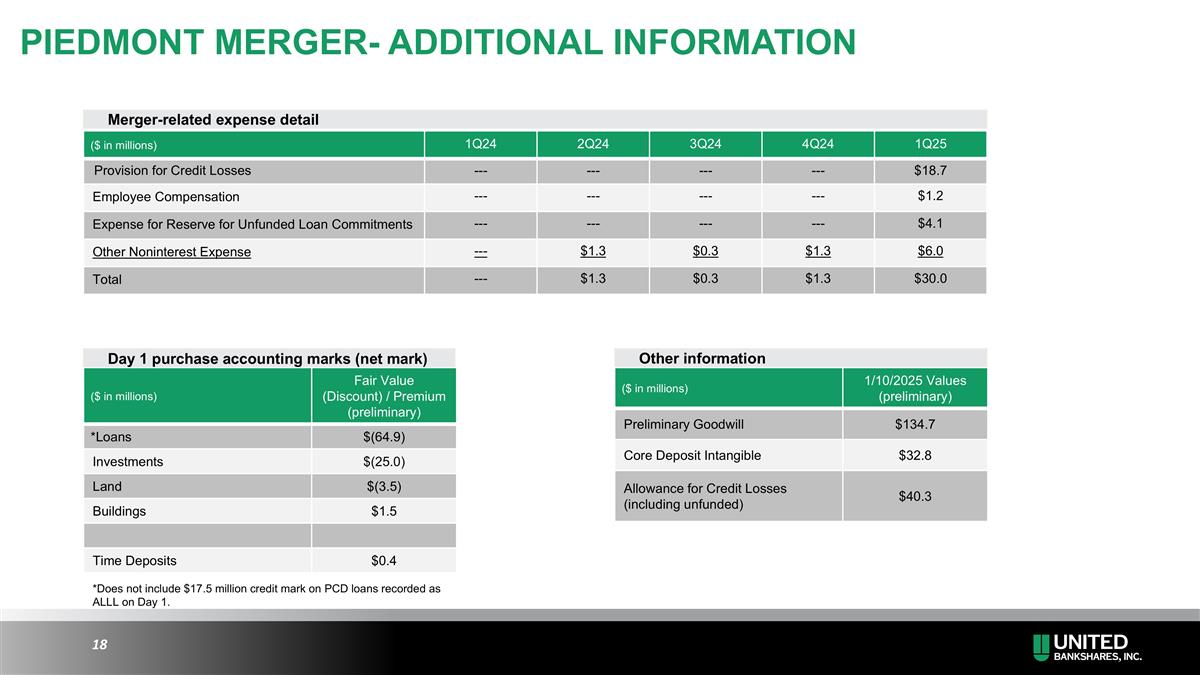 PIEDMONT MERGER- ADDITIONAL INFORMATION

Merger-related expense detail

| ($ in millions) | 1Q24 | 2Q24 | 3Q24 | 4Q24 | 1Q25 |
|---|---|---|---|---|---|
| Provision for Credit Losses | --- | --- | --- | --- | $18.7 |
| Employee Compensation | --- | --- | --- | --- | $1.2 |
| Expense for Reserve for Unfunded Loan Commitments | --- | --- | --- | --- | $4.1 |
| Other Noninterest Expense | --- | $1.3 | $0.3 | $1.3 | $6.0 |
| Total | --- | $1.3 | $0.3 | $1.3 | $30.0 |

Day 1 purchase accounting marks (net mark)

| ($ in millions) | Fair Value (Discount) / Premium (preliminary) |
|---|---|
| *Loans | $(64.9) |
| Investments | $(25.0) |
| Land | $(3.5) |
| Buildings | $1.5 |
| | |
| Time Deposits | $0.4 |

*Does not include $17.5 million credit mark on PCD loans recorded as ALLL on Day 1.

Other information

| ($ in millions) | 1/10/2025 Values (preliminary) |
|---|---|
| Preliminary Goodwill | $134.7 |
| Core Deposit Intangible | $32.8 |
| Allowance for Credit Losses (including unfunded) | $40.3 |

18

UNITED BANKSHARES, INC.